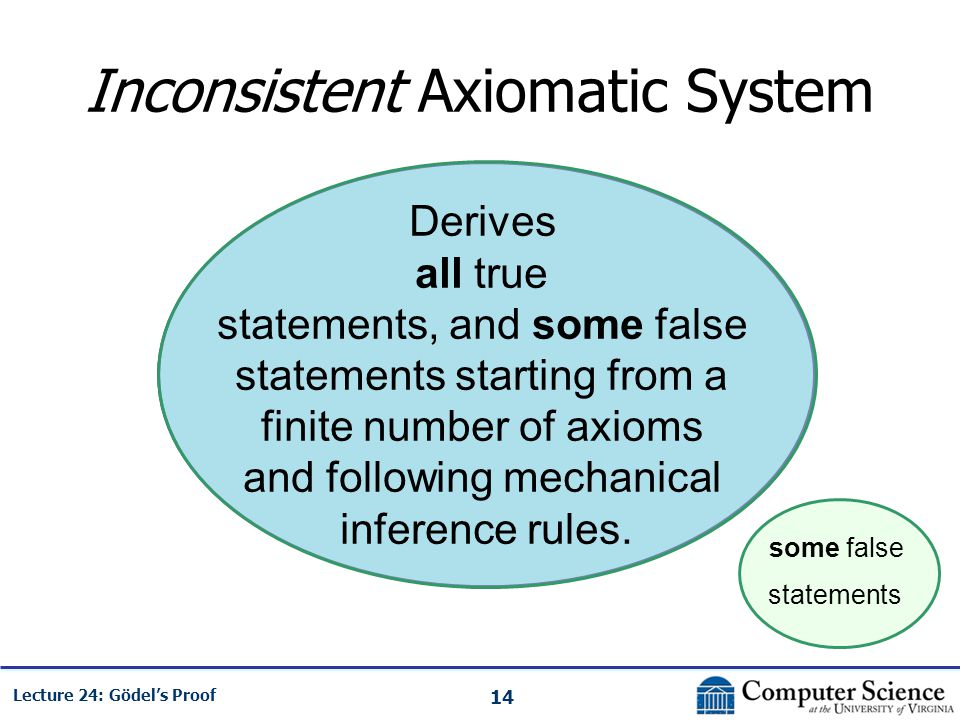 Inconsistent Axiomatic System

Derives
all true
statements, and some false statements starting from a finite number of axioms and following mechanical inference rules.

some false statements

Lecture 24: Gödel's Proof

14

Computer Science at the University of Virginia